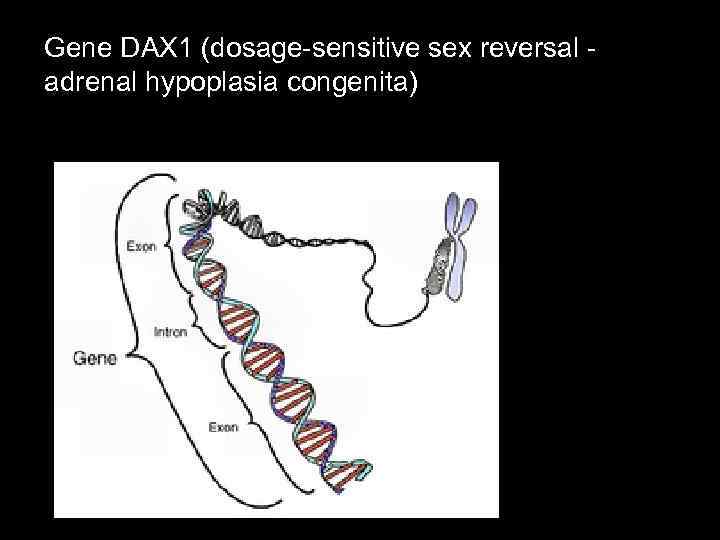 Gene DAX1 (dosage-sensitive sex reversal - adrenal hypoplasia congenita)

Exon

Intron

Gene

Exon